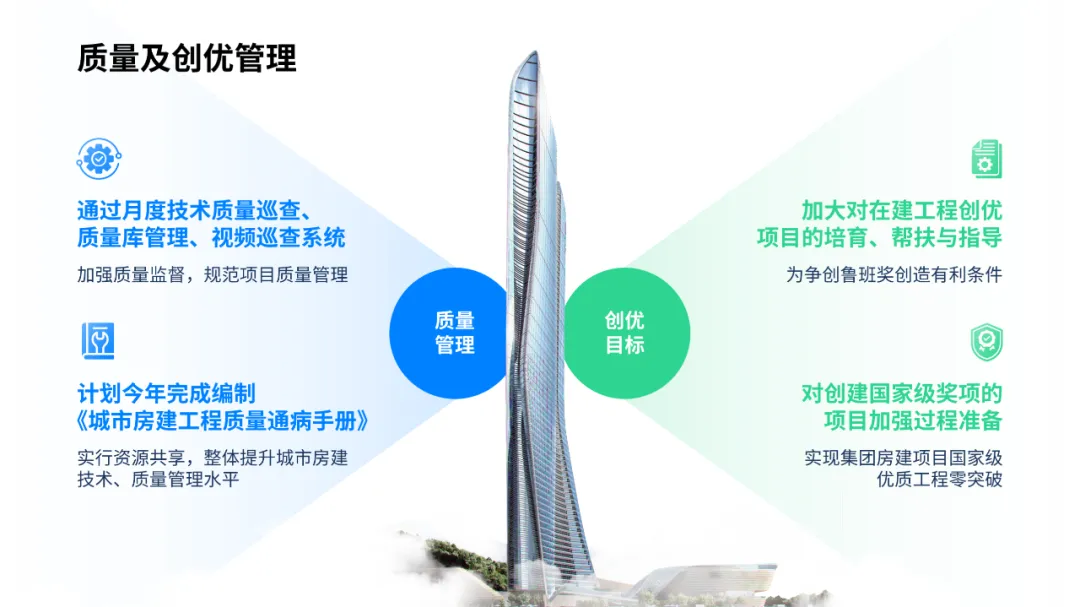 质量及创优管理

通过月度技术质量巡查、质量库管理、视频巡查系统

加强质量监督，规范项目质量管理

计划今年完成编制《城市房建工程质量通病手册》

实行资源共享，整体提升城市房建技术、质量管理水平

质量管理

创优目标

加大对在建工程创优项目的培育、帮扶与指导

为争创鲁班奖创造有利条件

对创建国家级奖项的项目加强过程准备

实现集团房建项目国家级优质工程零突破